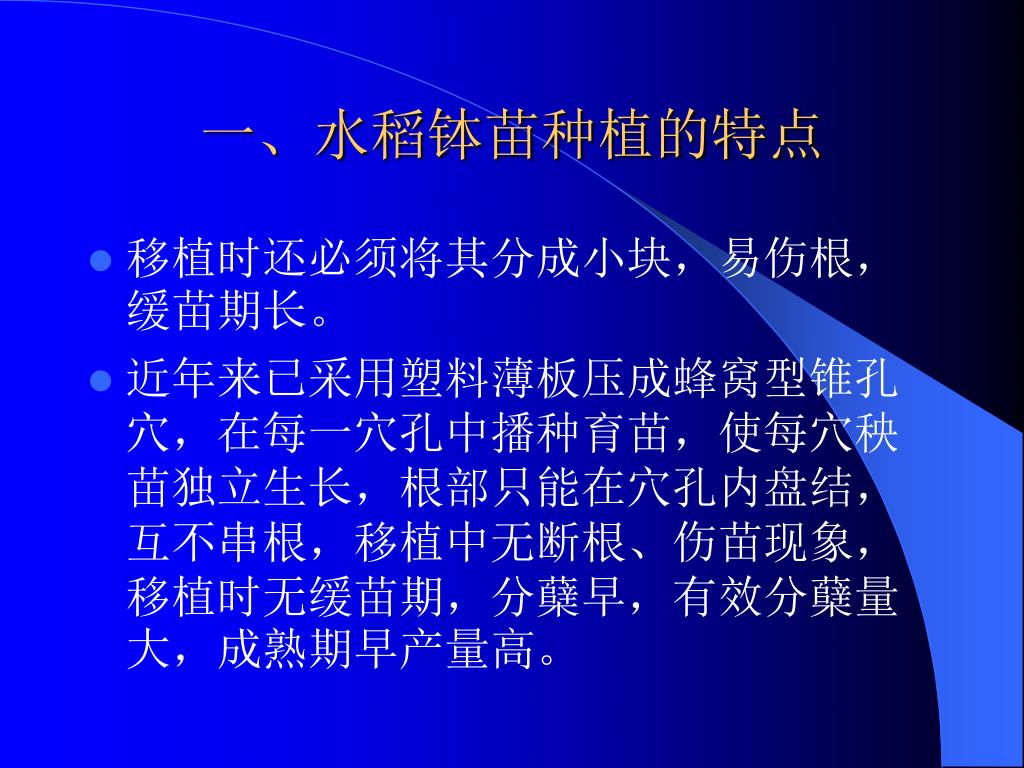 一、水稻钵苗种植的特点

移植时还必须将其分成小块，易伤根，缓苗期长。

近年来已采用塑料薄板压成蜂窝型锥孔穴，在每一穴孔中播种育苗，使每穴秧苗独立生长，根部只能在穴孔内盘结，互不串根，移植中无断根、伤苗现象，移植时无缓苗期，分蘖早，有效分蘖量大，成熟期早产量高。